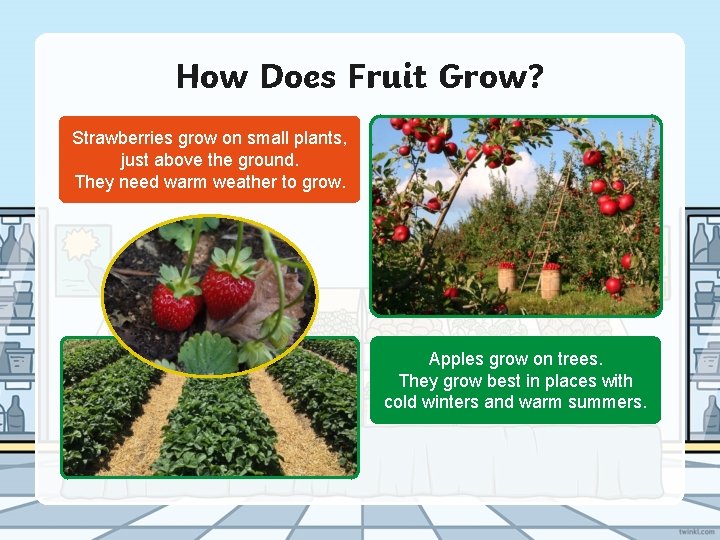 How Does Fruit Grow?

Strawberries grow on small plants, just above the ground. They need warm weather to grow.

Apples grow on trees. They grow best in places with cold winters and warm summers.

twinkl.com